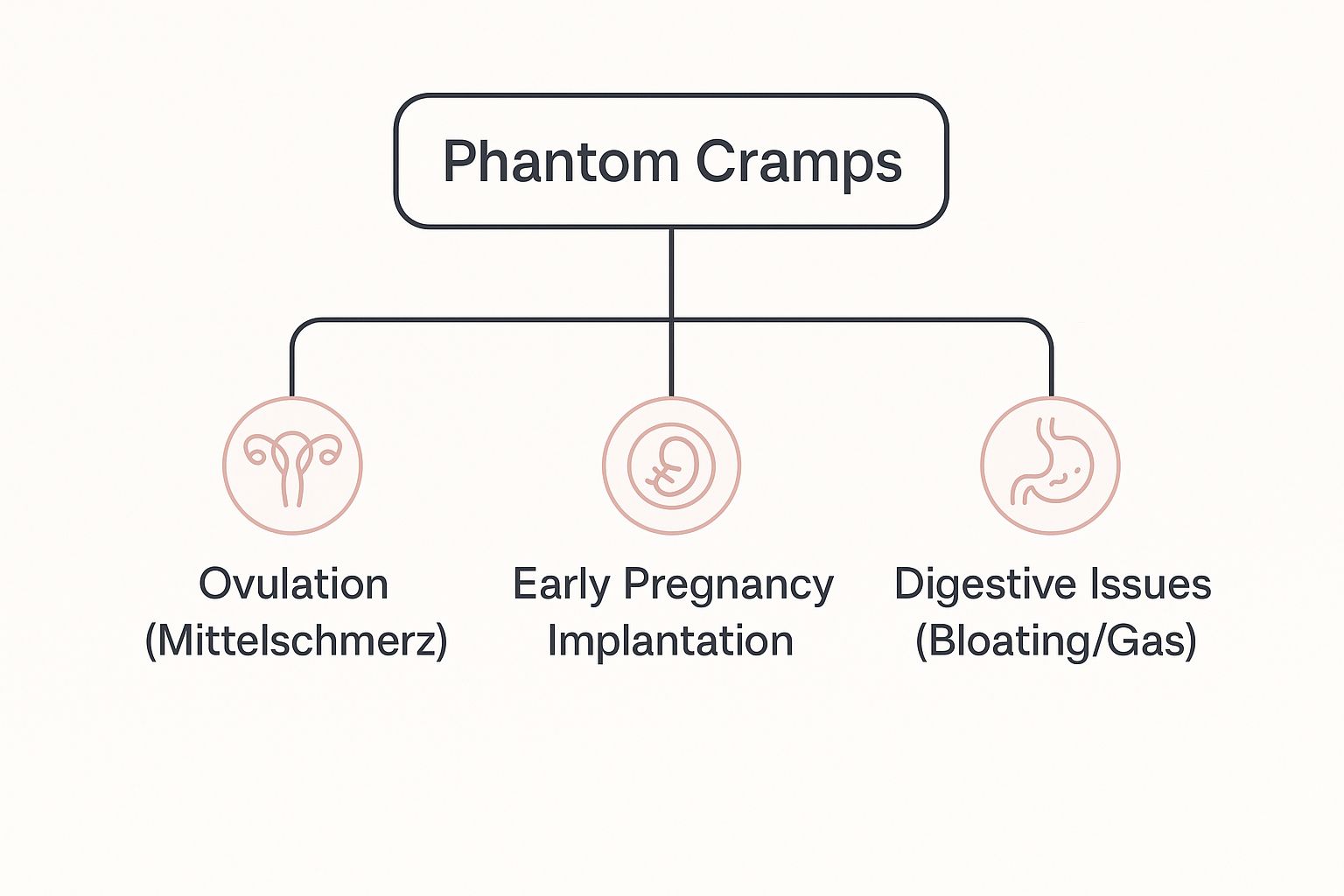 Phantom Cramps

Ovulation (Mittelschmerz)

Early Pregnancy Implantation

Digestive Issues (Bloating/Gas)